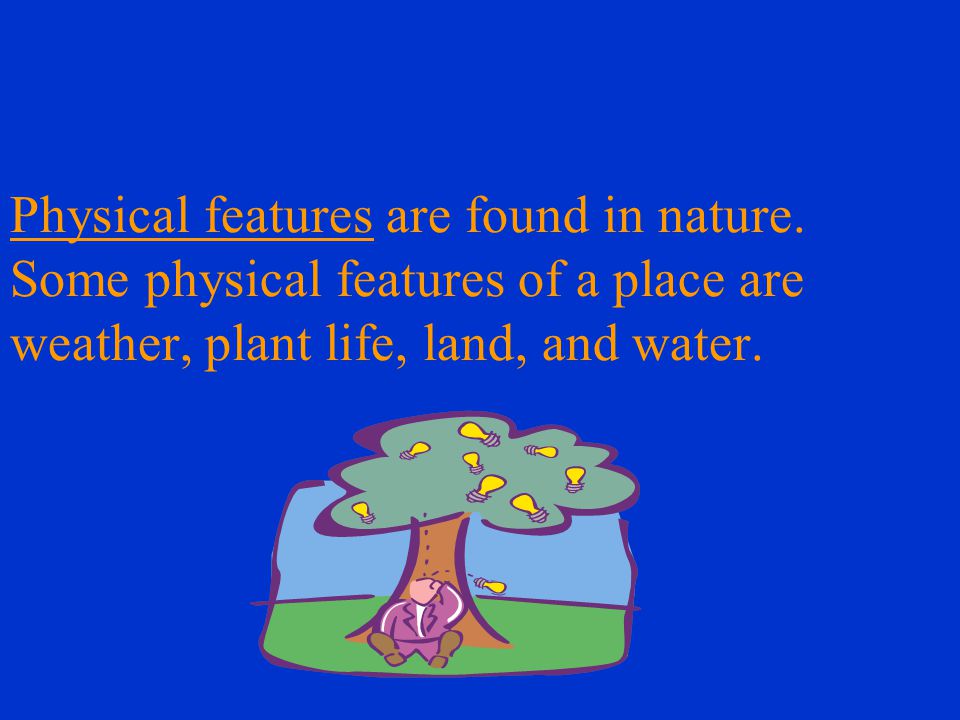 Physical features are found in nature. Some physical features of a place are weather, plant life, land, and water.